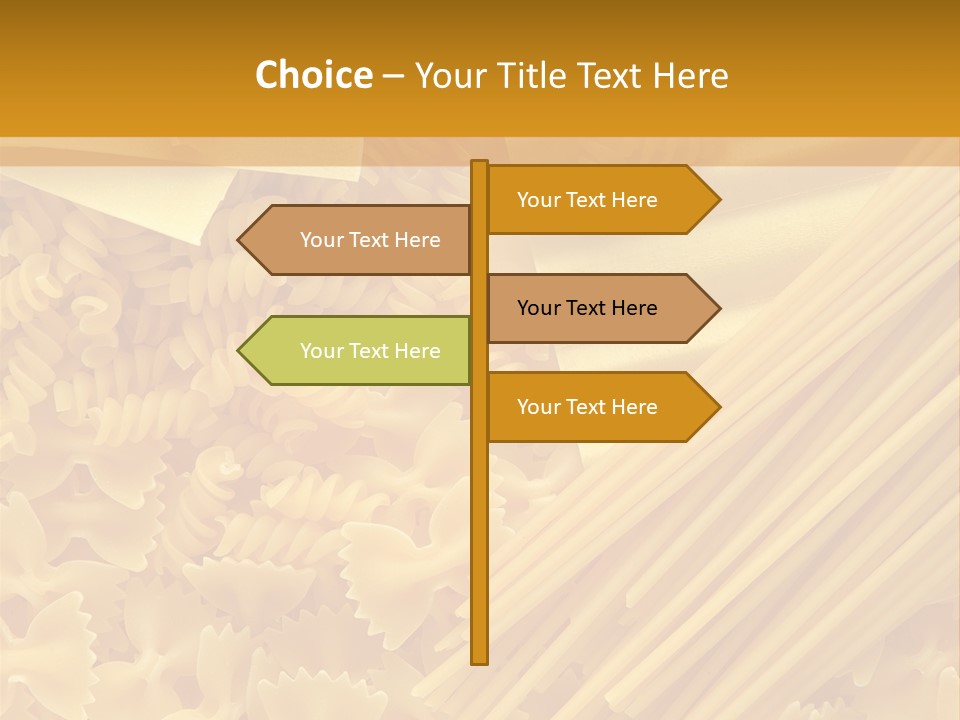 Choice – Your Title Text Here

Your Text Here

Your Text Here

Your Text Here

Your Text Here

Your Text Here